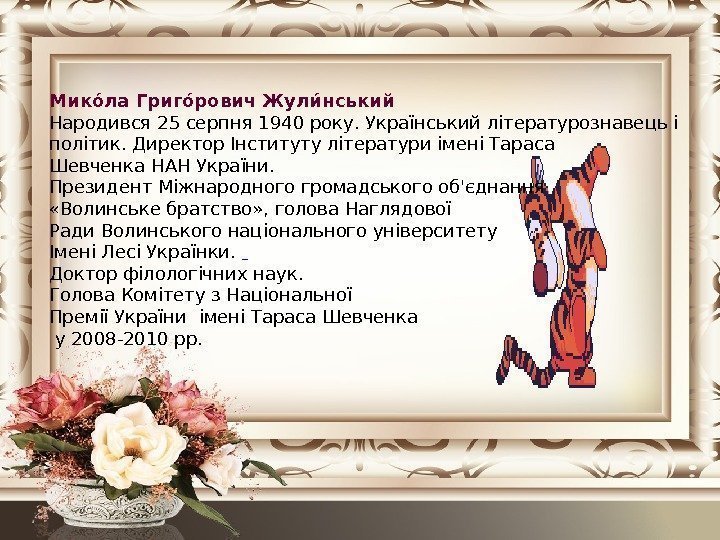 Мико́ла Григо́рович Жули́нський
Народився 25 серпня 1940 року. Український літературознавець і політик. Директор Інституту літератури імені Тараса Шевченка НАН України.
Президент Міжнародного громадського об'єднання «Волинське братство», голова Наглядової Ради Волинського національного університету Імені Лесі Українки.
Доктор філологічних наук.
Голова Комітету з Національної Премії України імені Тараса Шевченка у 2008-2010 рр.